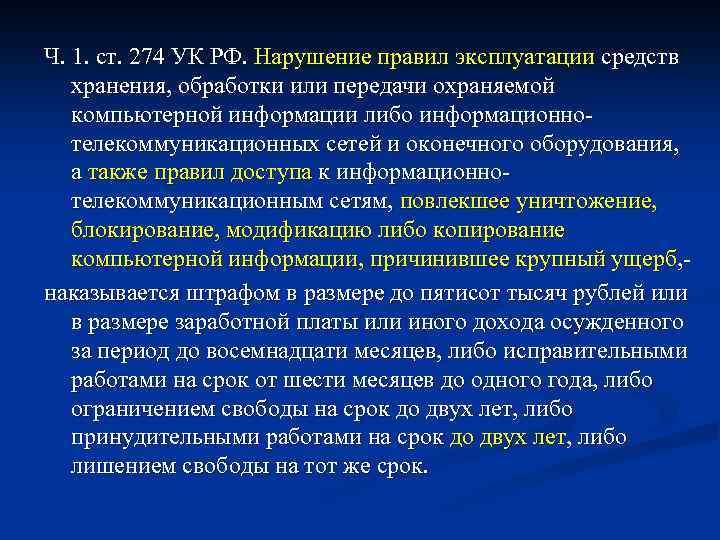 Ч. 1. ст. 274 УК РФ. Нарушение правил эксплуатации средств хранения, обработки или передачи охраняемой компьютерной информации либо информационно-телекоммуникационных сетей и оконечного оборудования, а также правил доступа к информационно-телекоммуникационным сетям, повлекшее уничтожение, блокирование, модификацию либо копирование компьютерной информации, причинившее крупный ущерб,-

наказывается штрафом в размере до пятисот тысяч рублей или в размере заработной платы или иного дохода осужденного за период до восемнадцати месяцев, либо исправительными работами на срок от шести месяцев до одного года, либо ограничением свободы на срок до двух лет, либо принудительными работами на срок до двух лет, либо лишением свободы на тот же срок.